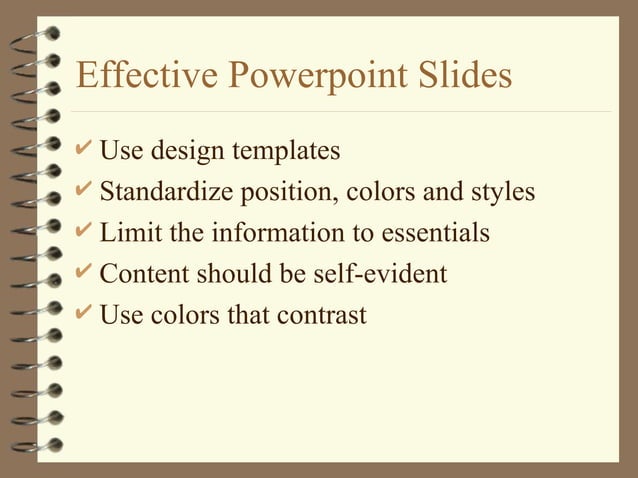 Effective Powerpoint Slides

✔ Use design templates
✔ Standardize position, colors and styles
✔ Limit the information to essentials
✔ Content should be self-evident
✔ Use colors that contrast